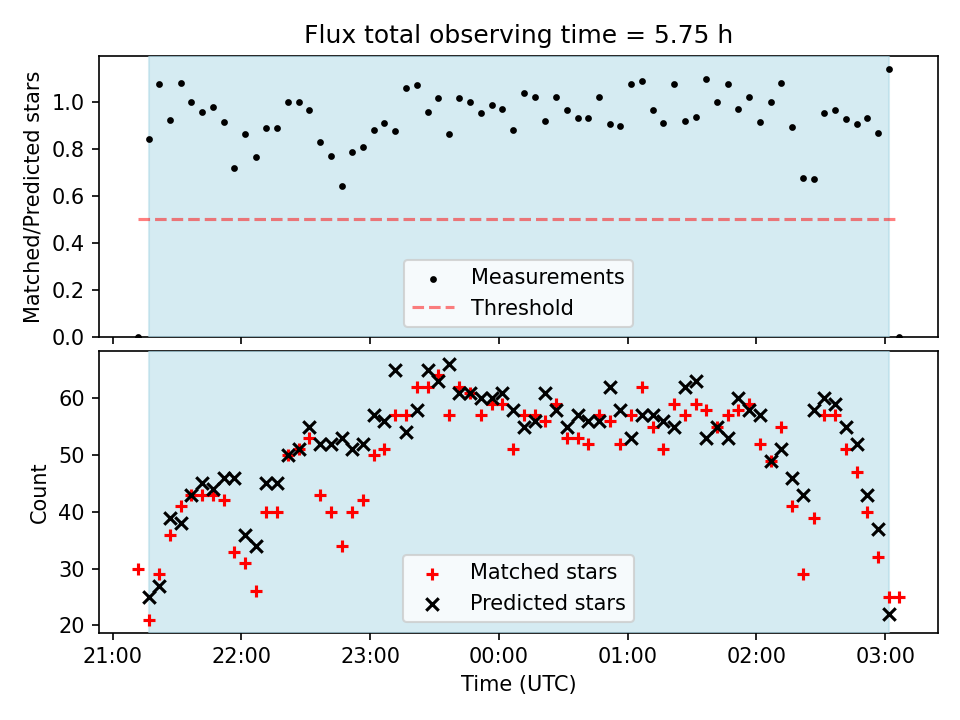 Flux total observing time = 5.75 h

Matched/Predicted stars

1.0
0.8
0.6
0.4
0.2
0.0

Measurements
Threshold

Count

60
50
40
30
20

Matched stars
Predicted stars

21:00
22:00
23:00
00:00
01:00
02:00
03:00

Time (UTC)